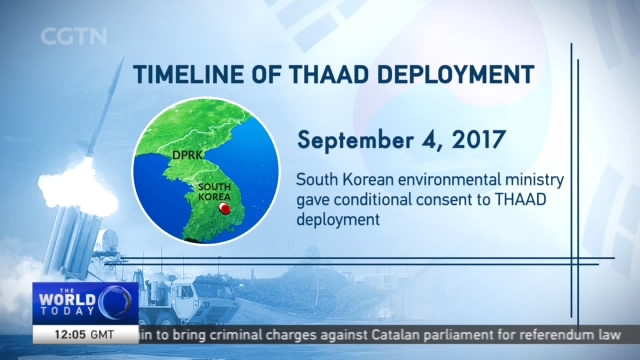 CGTN

TIMELINE OF THAAD DEPLOYMENT

DPRK

SOUTH KOREA

September 4, 2017

South Korean environmental ministry gave conditional consent to THAAD deployment

THE WORLD TODAY

12:05 GMT

in to bring criminal charges against Catalan parliament for referendum law